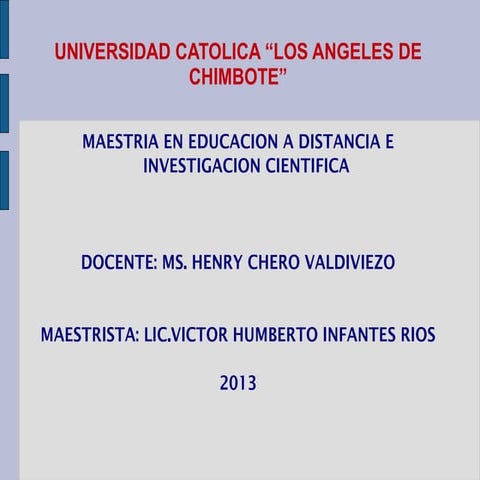 UNIVERSIDAD CATOLICA “LOS ANGELES DE CHIMBOTE”

MAESTRIA EN EDUCACION A DISTANCIA E INVESTIGACION CIENTIFICA

DOCENTE: MS. HENRY CHERO VALDIVIEZO

MAESTRISTA: LIC.VICTOR HUMBERTO INFANTES RIOS

2013